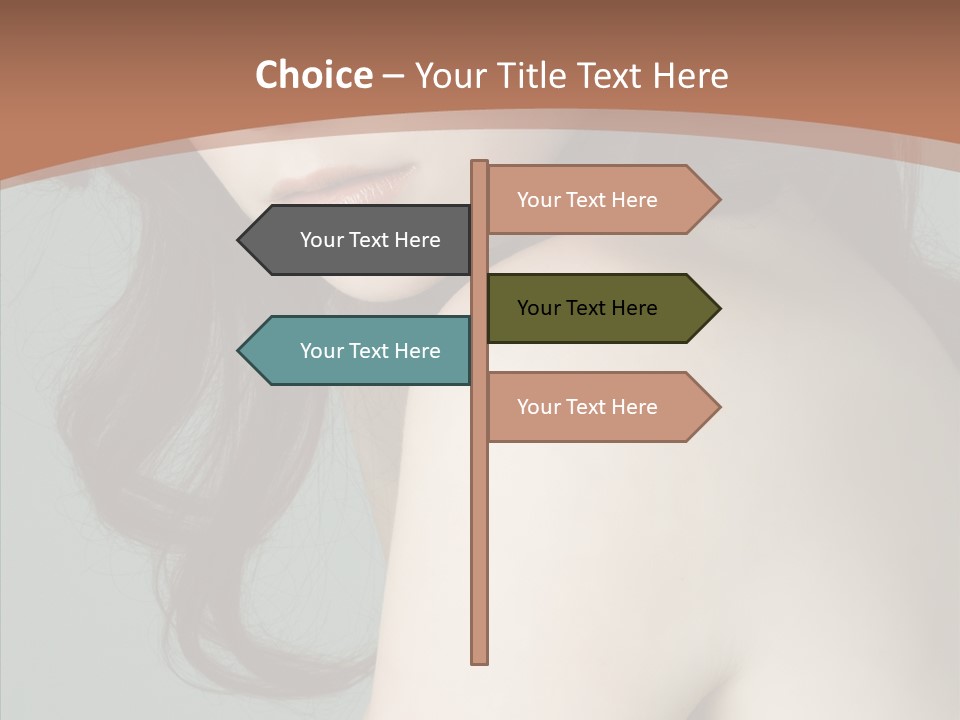 Choice – Your Title Text Here

Your Text Here

Your Text Here

Your Text Here

Your Text Here

Your Text Here